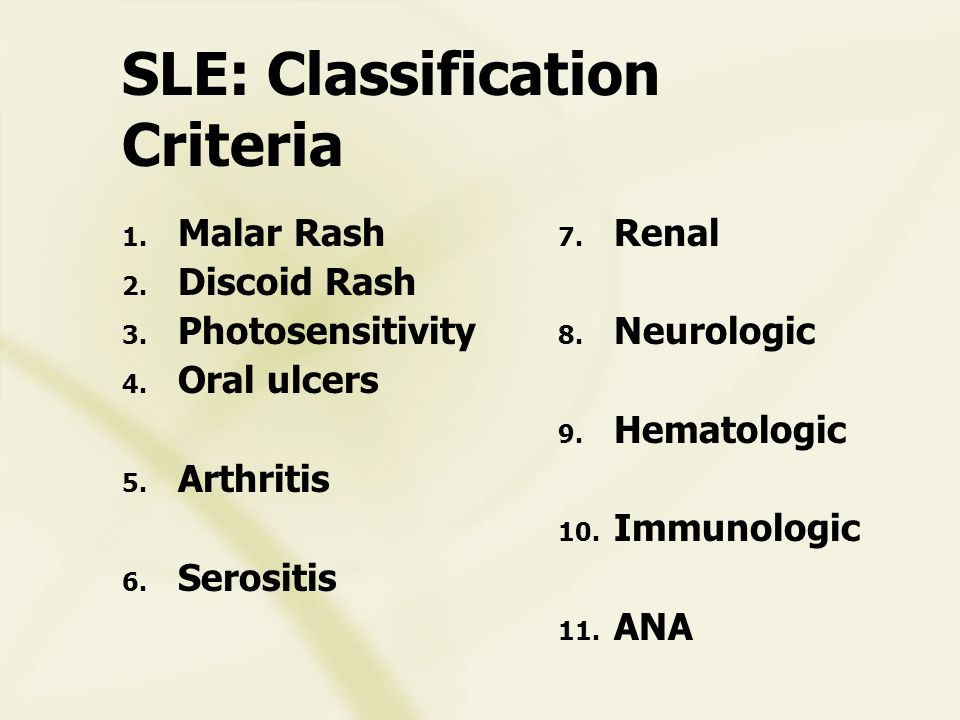 SLE: Classification Criteria

1. Malar Rash
2. Discoid Rash
3. Photosensitivity
4. Oral ulcers

5. Arthritis

6. Serositis

7. Renal

8. Neurologic

9. Hematologic

10. Immunologic

11. ANA